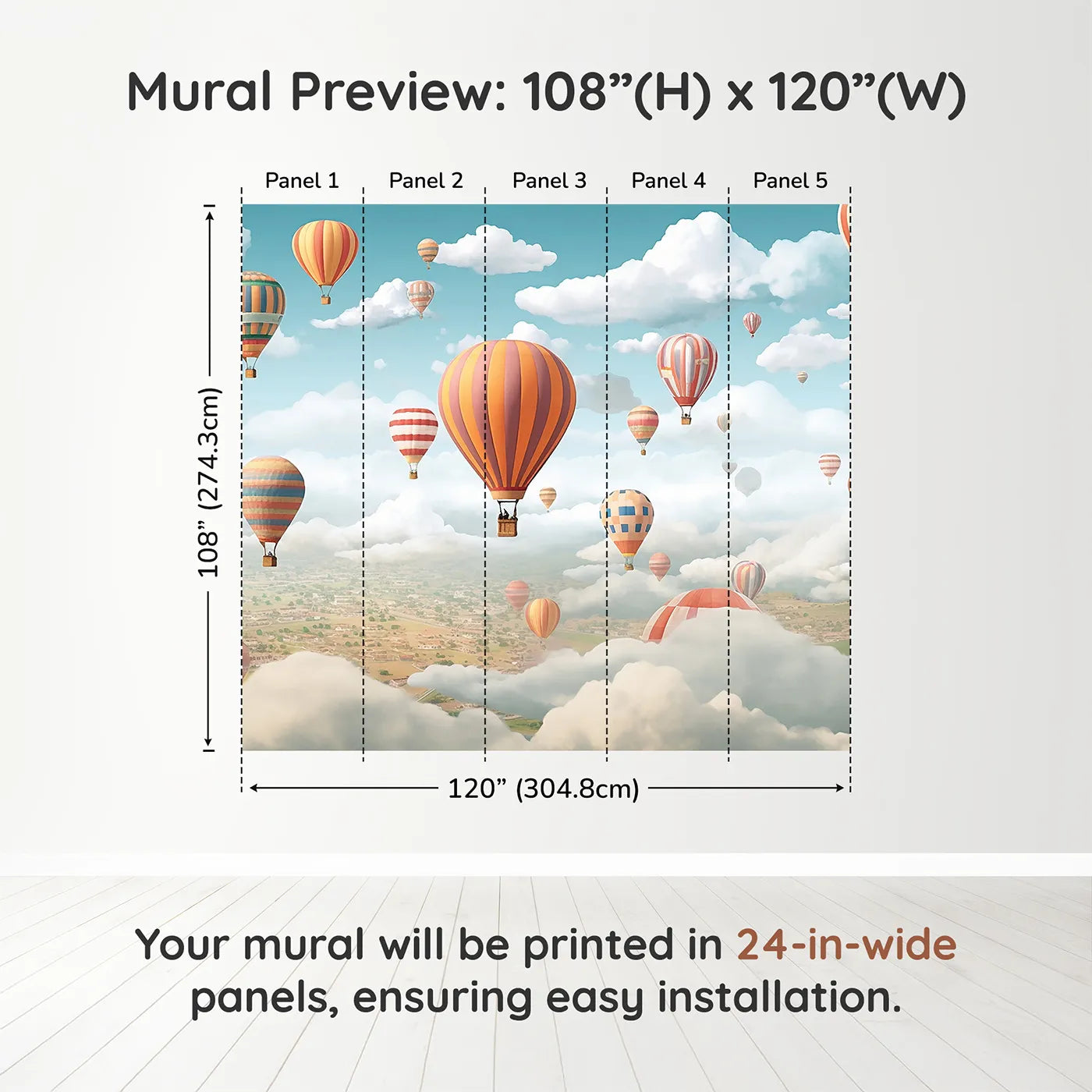 Mural Preview: 108”(H) x 120”(W)

Panel 1 Panel 2 Panel 3 Panel 4 Panel 5

108” (274.3cm)

120” (304.8cm)

Your mural will be printed in 24-in-wide panels, ensuring easy installation.